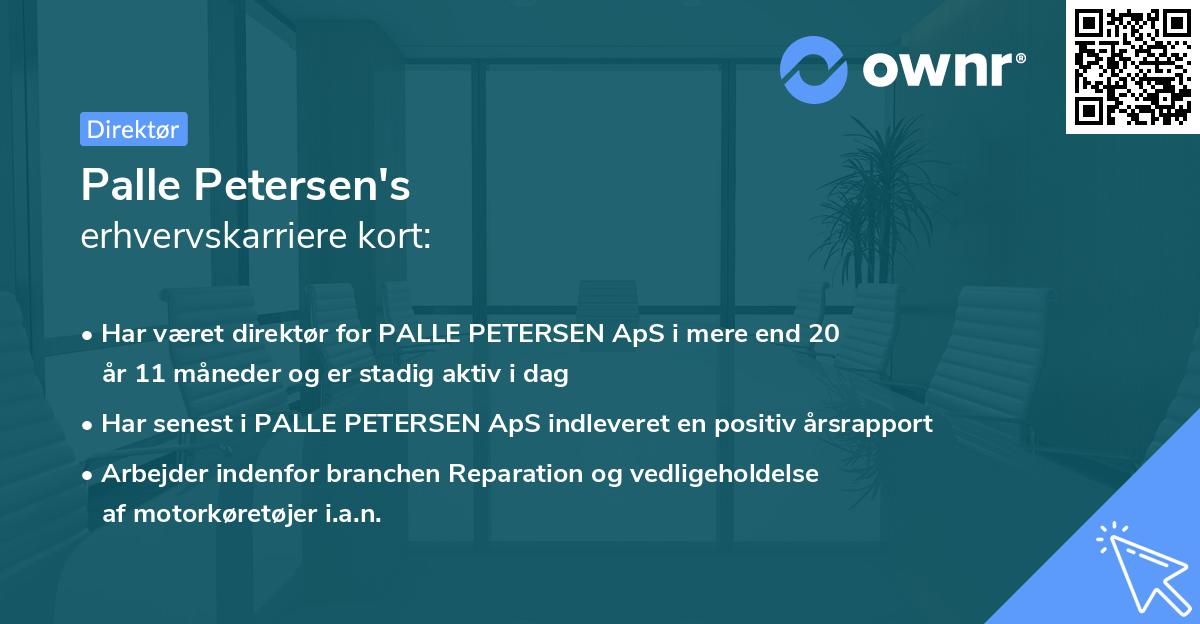 ownr®

Direktør

Palle Petersen's
erhvervskarriere kort:

• Har været direktør for PALLE PETERSEN ApS i mere end 20 år 11 måneder og er stadig aktiv i dag

• Har senest i PALLE PETERSEN ApS indleveret en positiv årsrapport

• Arbejder indenfor branchen Reparation og vedligeholdelse af motorkøretøjer i.a.n.